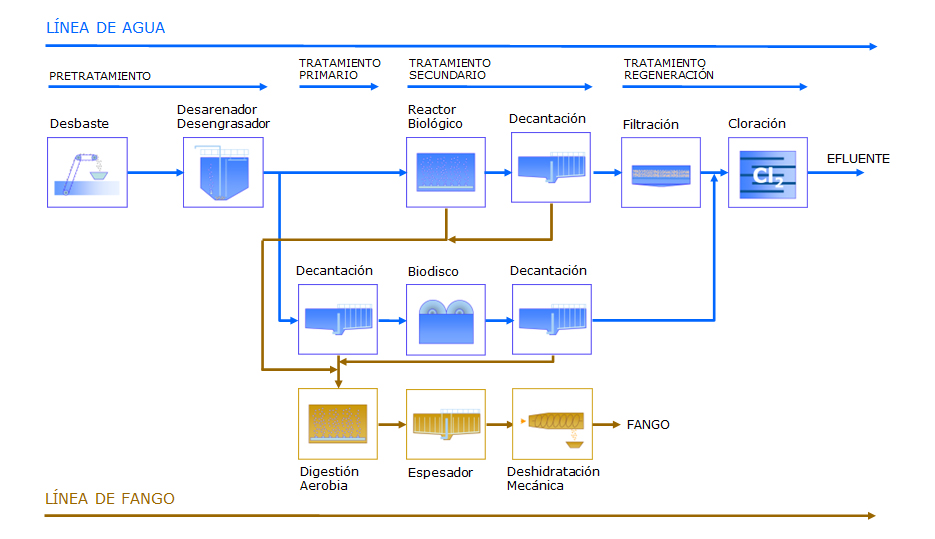 LÍNEA DE AGUA

PRETRATAMIENTO

TRATAMIENTO PRIMARIO

TRATAMIENTO SECUNDARIO

TRATAMIENTO REGENERACIÓN

Desbaste

Desarenador Desengrasador

Reactor Biológico

Decantación

Filtración

Cloración

$Cl_2$

EFLUENTE

Decantación

Biodisco

Decantación

FANGO

Digestión Aerobia

Espesador

Deshidratación Mecánica

LÍNEA DE FANGO